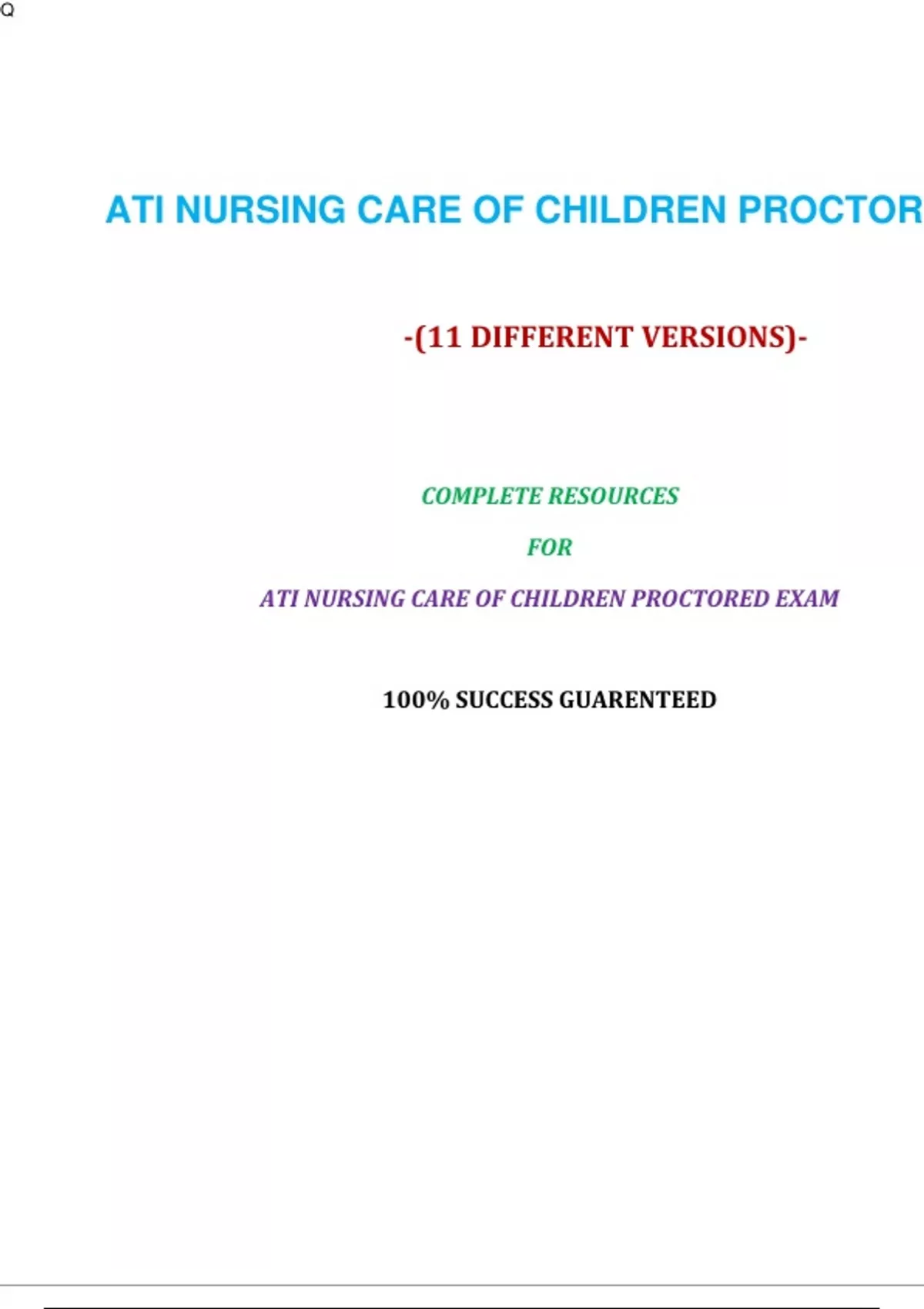 Q

ATI NURSING CARE OF CHILDREN PROCTOR

-(11 DIFFERENT VERSIONS)-

COMPLETE RESOURCES

FOR

ATI NURSING CARE OF CHILDREN PROCTORED EXAM

100% SUCCESS GUARENTEED